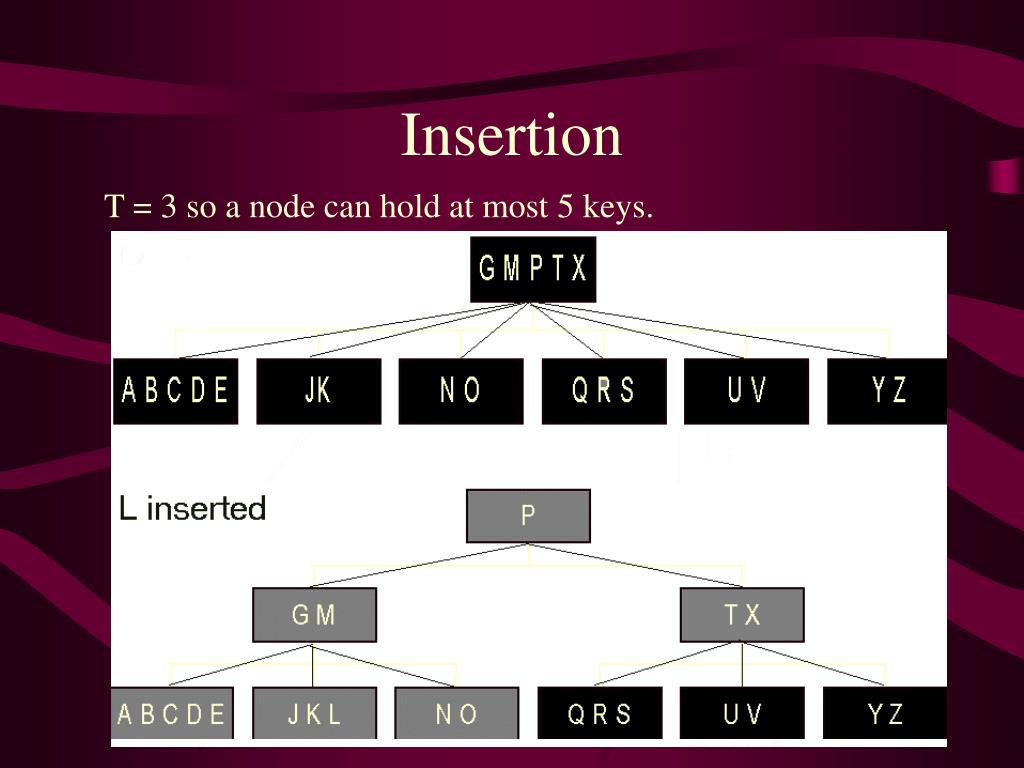 Insertion

T = 3 so a node can hold at most 5 keys.

G M P T X

A B C D E
J K
N O
Q R S
U V
Y Z

L inserted

P

G M
T X

A B C D E
J K L
N O
Q R S
U V
Y Z